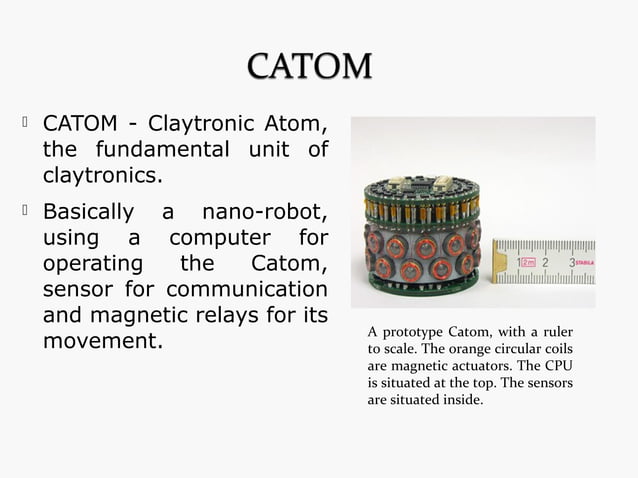 CATOM

CATOM - Claytronic Atom, the fundamental unit of claytronics.

Basically a nano-robot, using a computer for operating the Catom, sensor for communication and magnetic relays for its movement.

1 2m 2 3 STABILA

A prototype Catom, with a ruler to scale. The orange circular coils are magnetic actuators. The CPU is situated at the top. The sensors are situated inside.